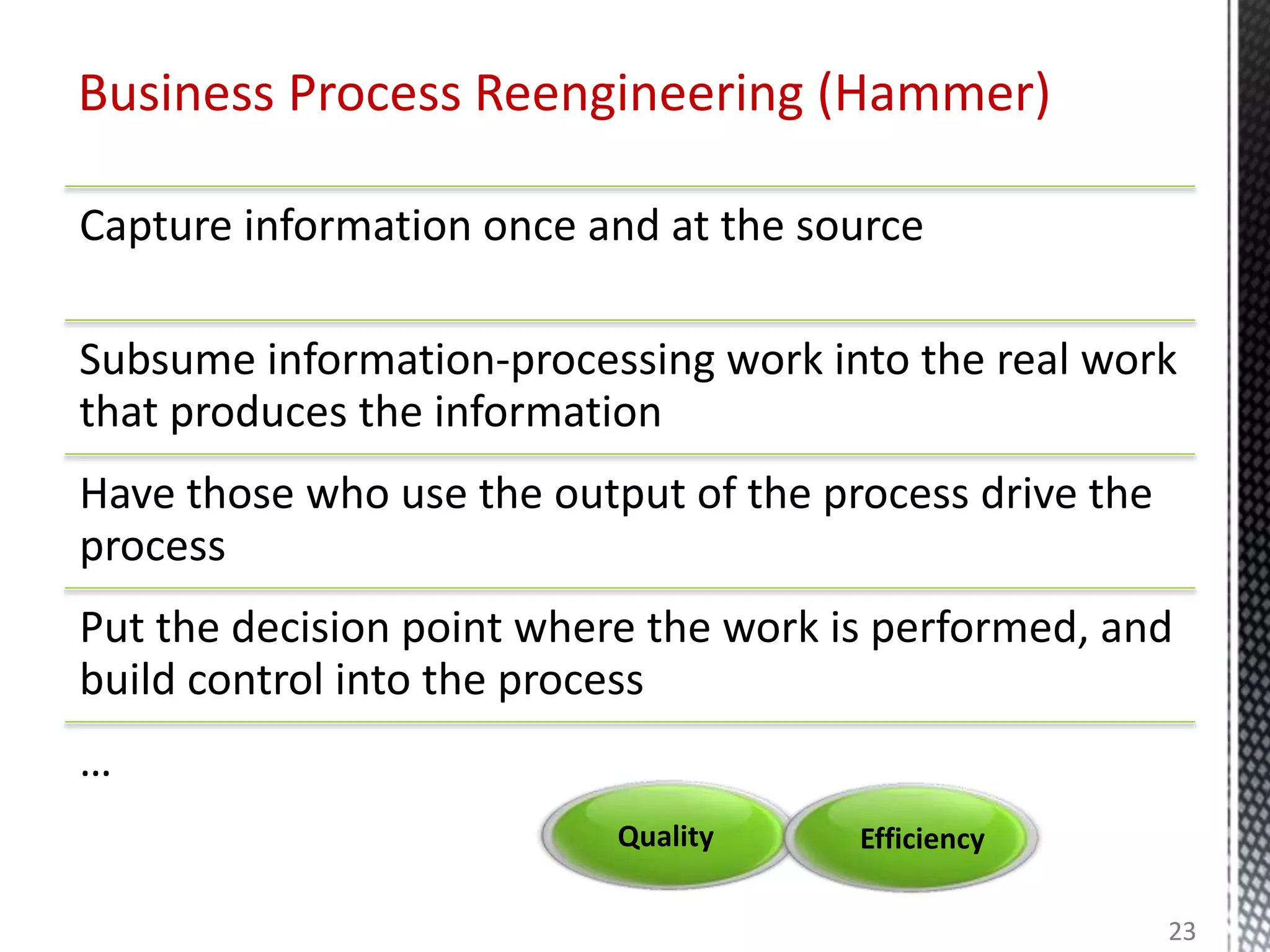 Business Process Reengineering (Hammer)

Capture information once and at the source

Subsume information-processing work into the real work that produces the information

Have those who use the output of the process drive the process

Put the decision point where the work is performed, and build control into the process

…

Quality

Efficiency

23